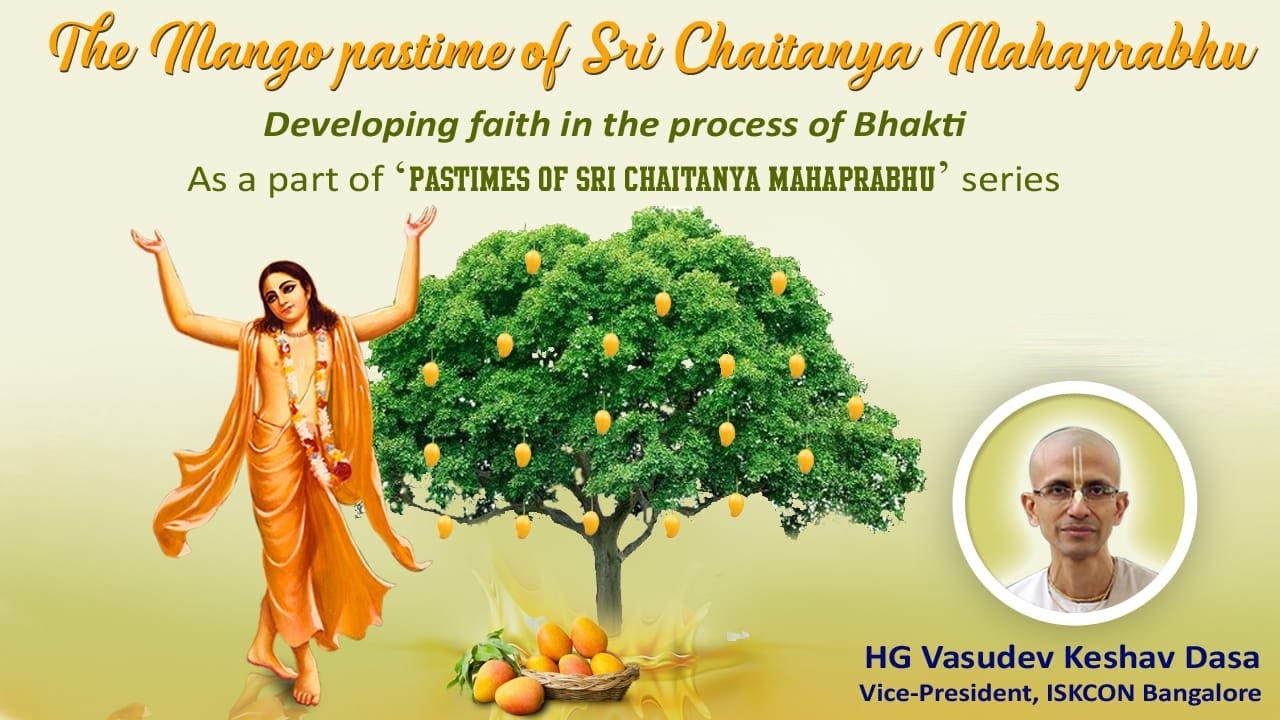 The Mango pastime of Sri Chaitanya Mahaprabhu

Developing faith in the process of Bhakti

As a part of 'PASTIMES OF SRI CHAITANYA MAHAPRABHU' series

HG Vasudev Keshav Dasa
Vice-President, ISKCON Bangalore